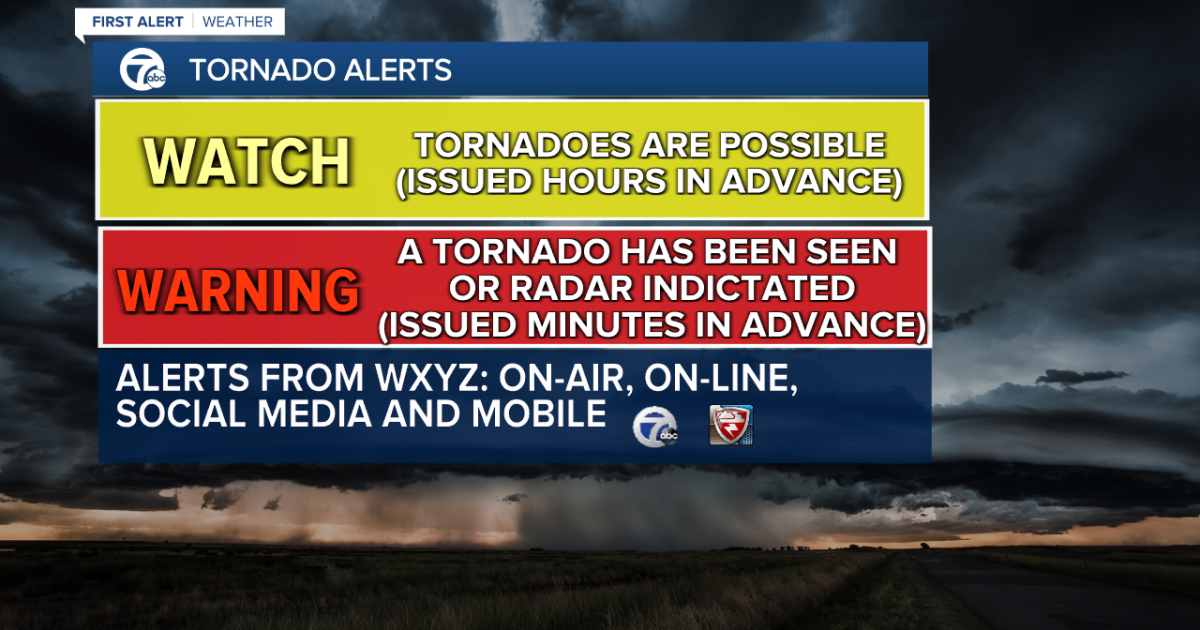 FIRST ALERT | WEATHER

7 abc TORNADO ALERTS

WATCH TORNADOES ARE POSSIBLE (ISSUED HOURS IN ADVANCE)

WARNING A TORNADO HAS BEEN SEEN OR RADAR INDICTATED (ISSUED MINUTES IN ADVANCE)

ALERTS FROM WXYZ: ON-AIR, ON-LINE, SOCIAL MEDIA AND MOBILE 7 abc